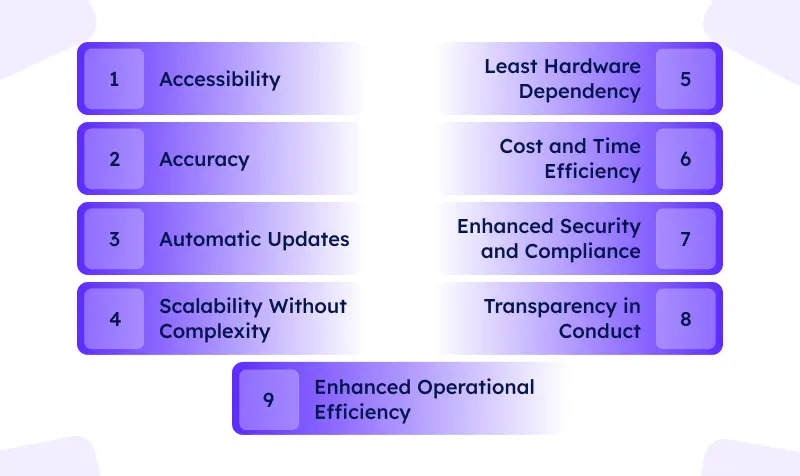 1 Accessibility

2 Accuracy

3 Automatic Updates

4 Scalability Without Complexity

Least Hardware Dependency 5

Cost and Time Efficiency 6

Enhanced Security and Compliance 7

Transparency in Conduct 8

9 Enhanced Operational Efficiency